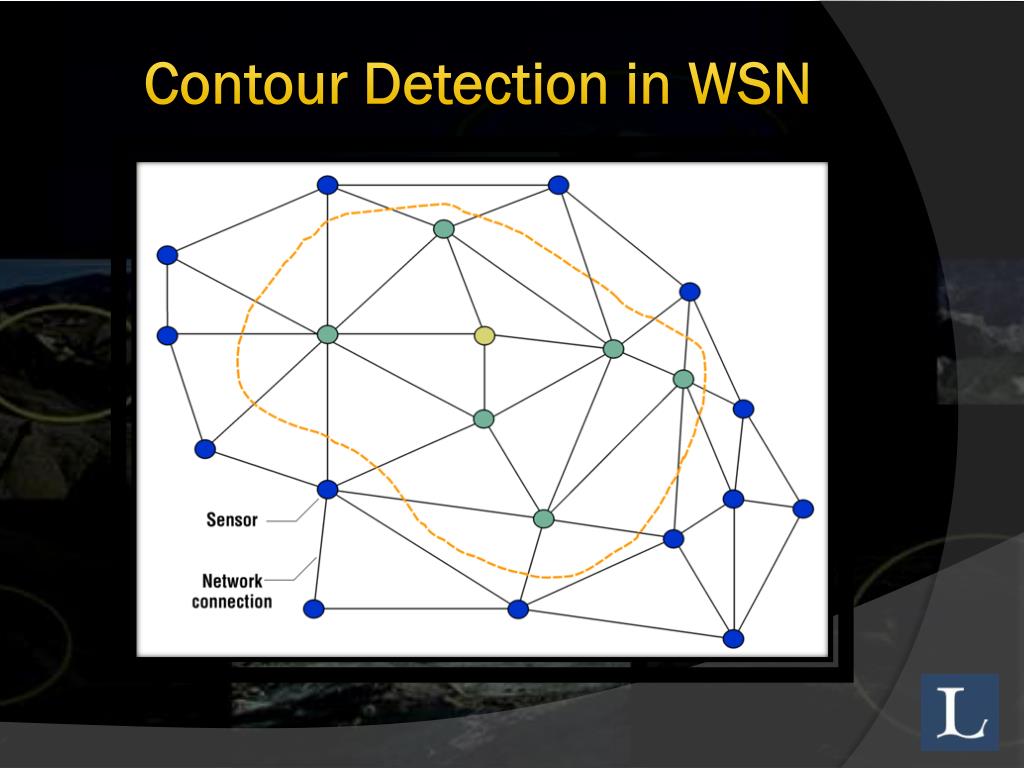 Contour Detection in WSN

Sensor

Network connection

L